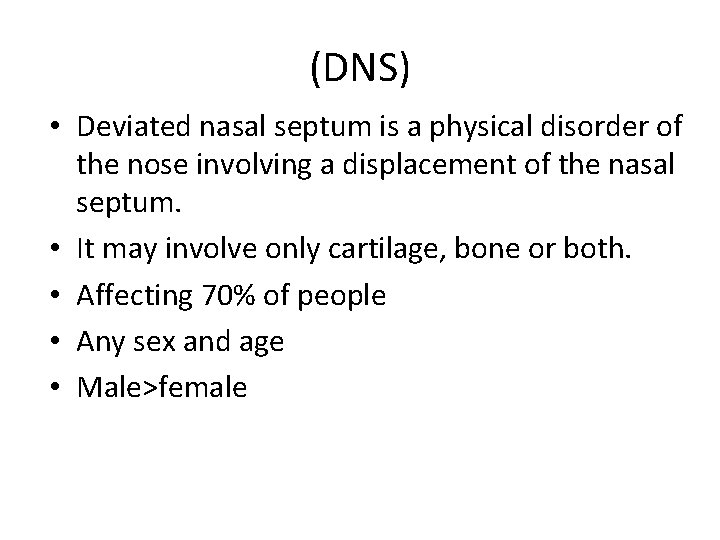 (DNS)

• Deviated nasal septum is a physical disorder of the nose involving a displacement of the nasal septum.
• It may involve only cartilage, bone or both.
• Affecting 70% of people
• Any sex and age
• Male>female